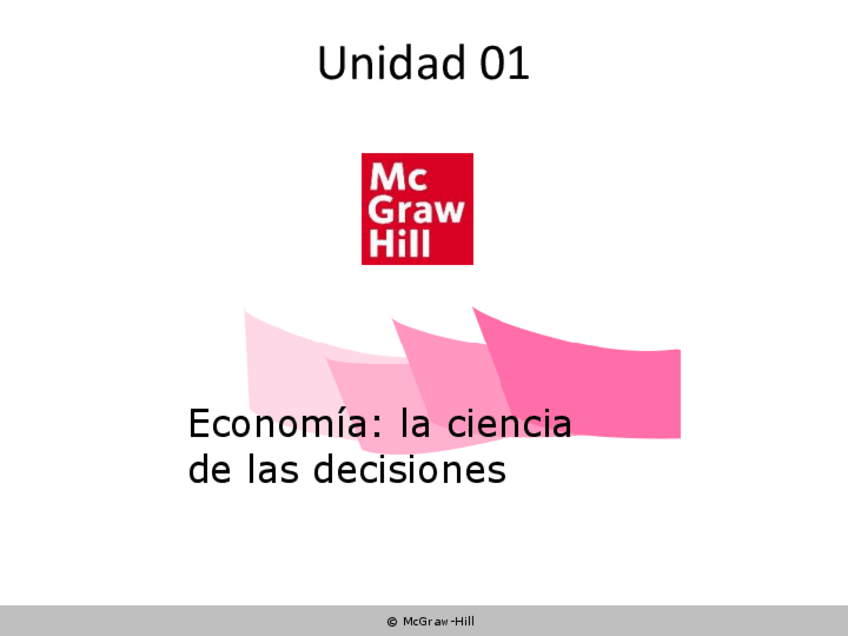 Unidad 01

Mc
Graw
Hill

Economía: la ciencia de las decisiones

© McGraw-Hill